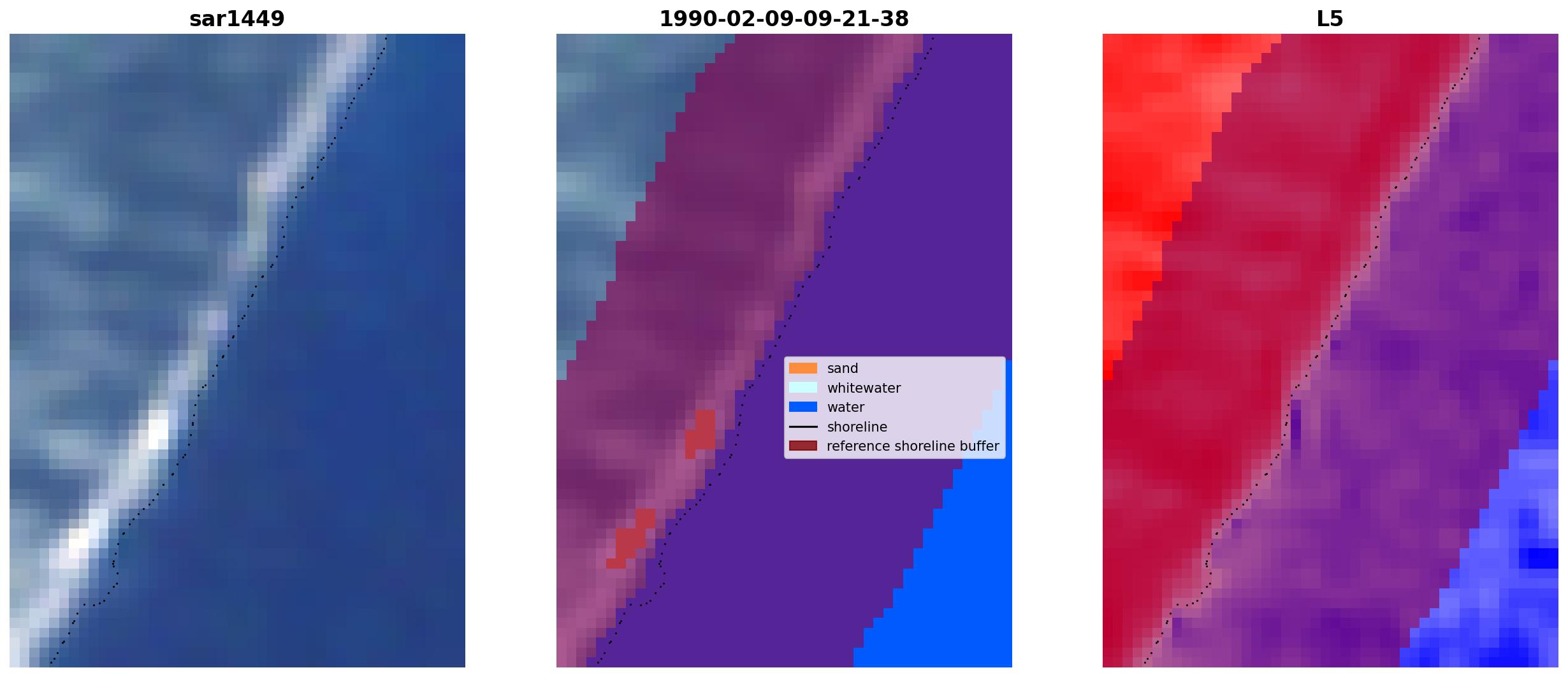 sar1449

1990-02-09-09-21-38

sand
whitewater
water
shoreline
reference shoreline buffer

L5